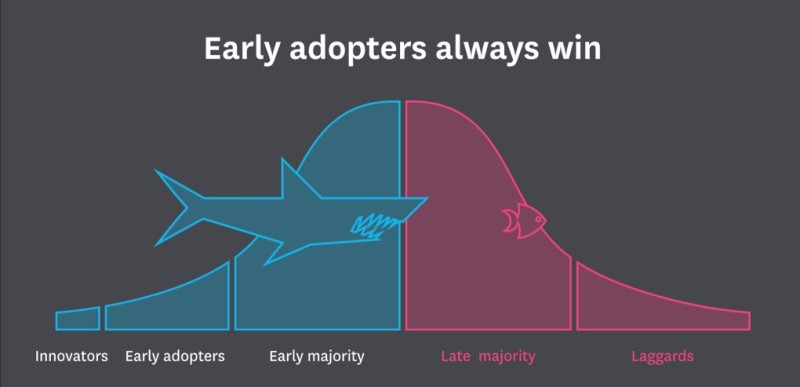 Early adopters always win

Innovators Early adopters Early majority Late majority Laggards